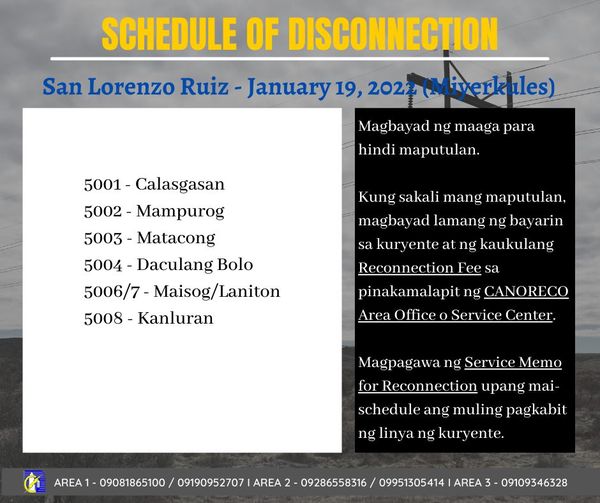 SCHEDULE OF DISCONNECTION

San Lorenzo Ruiz - January 19, 2022 (Miyerkules)

5001 - Calasgasan
5002 - Mampurog
5003 - Matacong
5004 - Daculang Bolo
5006/7 - Maisog/Laniton
5008 - Kanluran

Magbayad ng maaga para hindi maputulan.

Kung sakali mang maputulan, magbayad lamang ng bayarin sa kuryente at ng kaukulang Reconnection Fee sa pinakamalapit ng CANORECO Area Office o Service Center.

Magpagawa ng Service Memo for Reconnection upang mai-schedule ang muling pagkabit ng linya ng kuryente.

AREA 1 - 09081865100 / 09190952707 I AREA 2 - 09286558316 / 09951305414 I AREA 3 - 09109346328